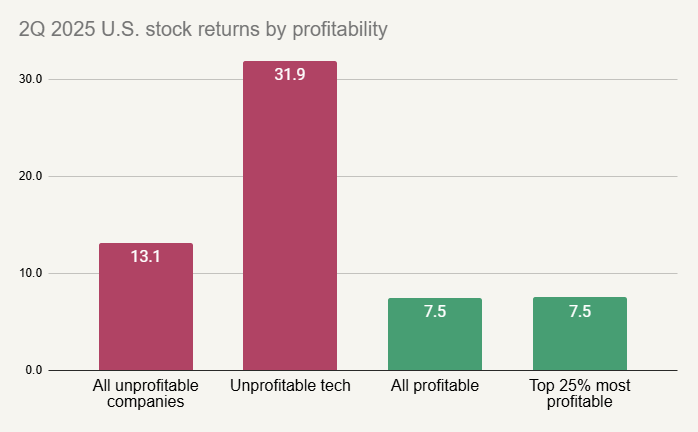 2Q 2025 U.S. stock returns by profitability

30.0
20.0
10.0
0.0

13.1
31.9
7.5
7.5

All unprofitable companies
Unprofitable tech
All profitable
Top 25% most profitable